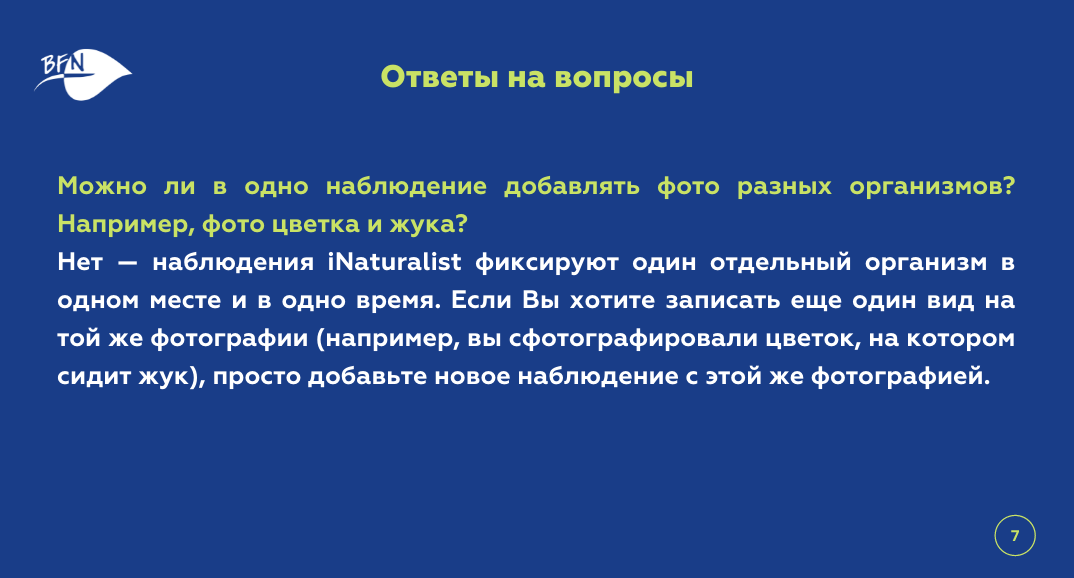 BFN

Ответы на вопросы

Можно ли в одно наблюдение добавлять фото разных организмов? Например, фото цветка и жука?

Нет — наблюдения iNaturalist фиксируют один отдельный организм в одном месте и в одно время. Если Вы хотите записать еще один вид на той же фотографии (например, вы сфотографировали цветок, на котором сидит жук), просто добавьте новое наблюдение с этой же фотографией.

7